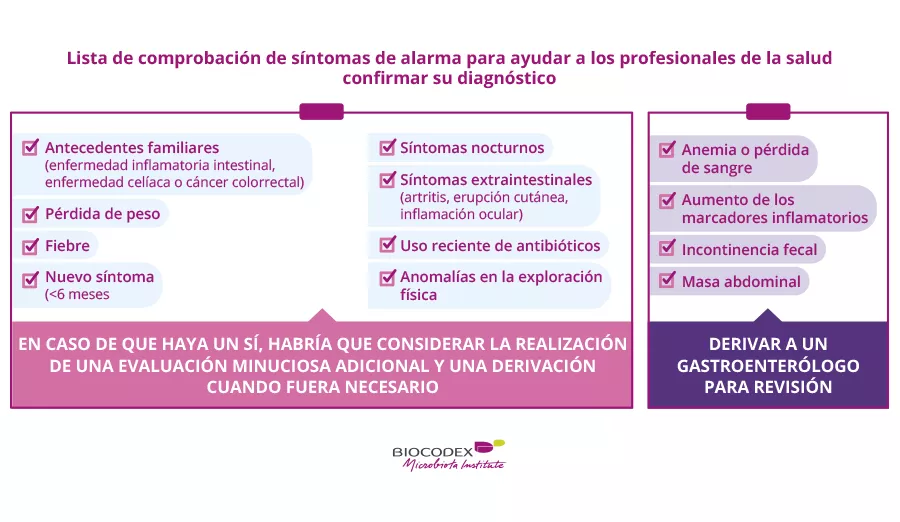 Lista de comprobación de síntomas de alarma para ayudar a los profesionales de la salud confirmar su diagnóstico

Antecedentes familiares (enfermedad inflamatoria intestinal, enfermedad celíaca o cáncer colorrectal)

Pérdida de peso

Fiebre

Nuevo síntoma (<6 meses

Síntomas nocturnos

Síntomas extraintestinales (artritis, erupción cutánea, inflamación ocular)

Uso reciente de antibióticos

Anomalías en la exploración física

EN CASO DE QUE HAYA UN SÍ, HABRÍA QUE CONSIDERAR LA REALIZACIÓN DE UNA EVALUACIÓN MINUCIOSA ADICIONAL Y UNA DERIVACIÓN CUANDO FUERA NECESARIO

Anemia o pérdida de sangre

Aumento de los marcadores inflamatorios

Incontinencia fecal

Masa abdominal

DERIVAR A UN GASTROENTERÓLOGO PARA REVISIÓN

BIOCODEX
Microbiota Institute